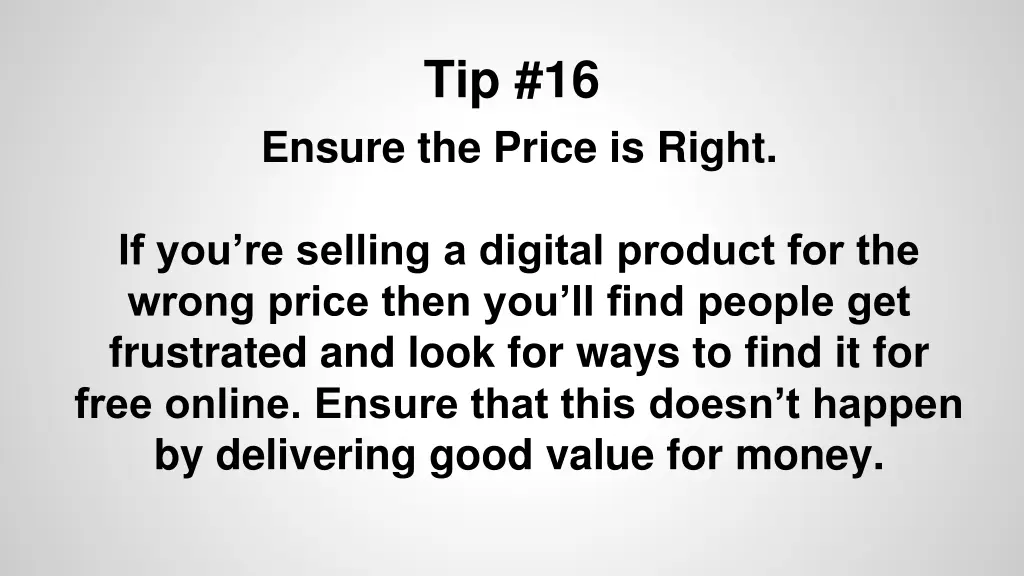 Tip #16

Ensure the Price is Right.

If you’re selling a digital product for the wrong price then you’ll find people get frustrated and look for ways to find it for free online. Ensure that this doesn’t happen by delivering good value for money.